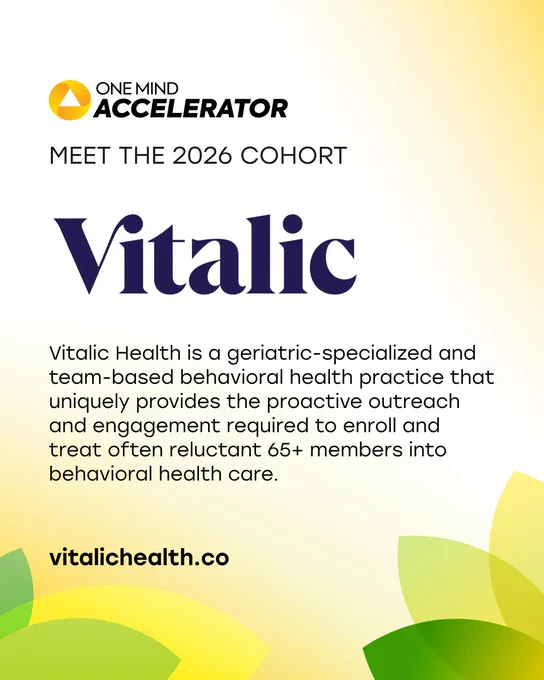 ONE MIND
ACCELERATOR

MEET THE 2026 COHORT

Vitalic

Vitalic Health is a geriatric-specialized and team-based behavioral health practice that uniquely provides the proactive outreach and engagement required to enroll and treat often reluctant 65+ members into behavioral health care.

vitalichealth.co